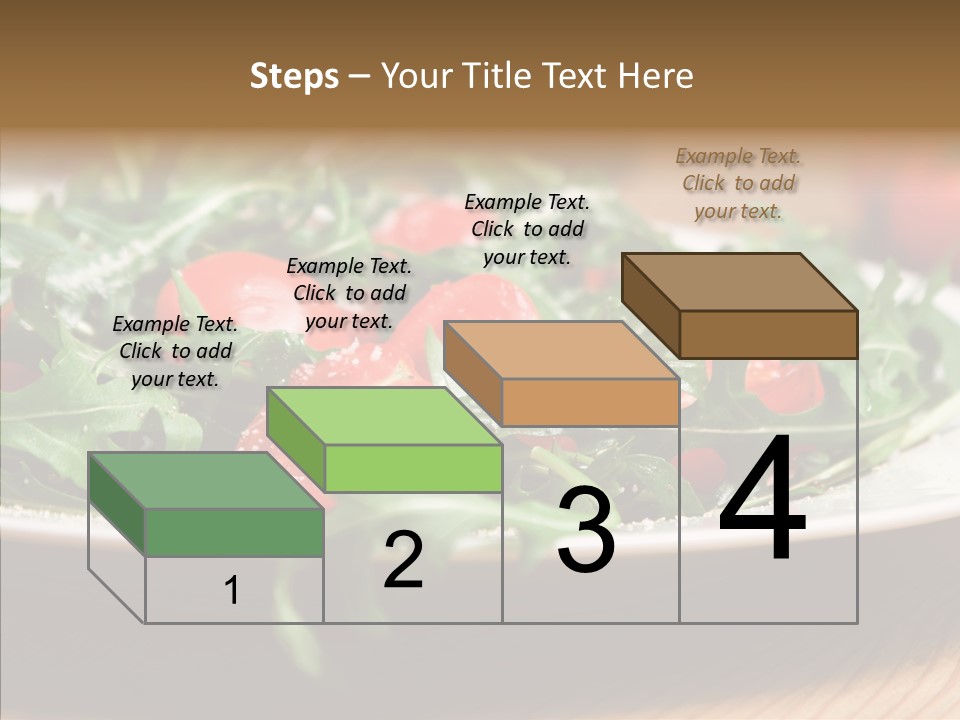 Steps – Your Title Text Here

Example Text. Click to add your text.

Example Text. Click to add your text.

Example Text. Click to add your text.

Example Text. Click to add your text.

1

2

3

4